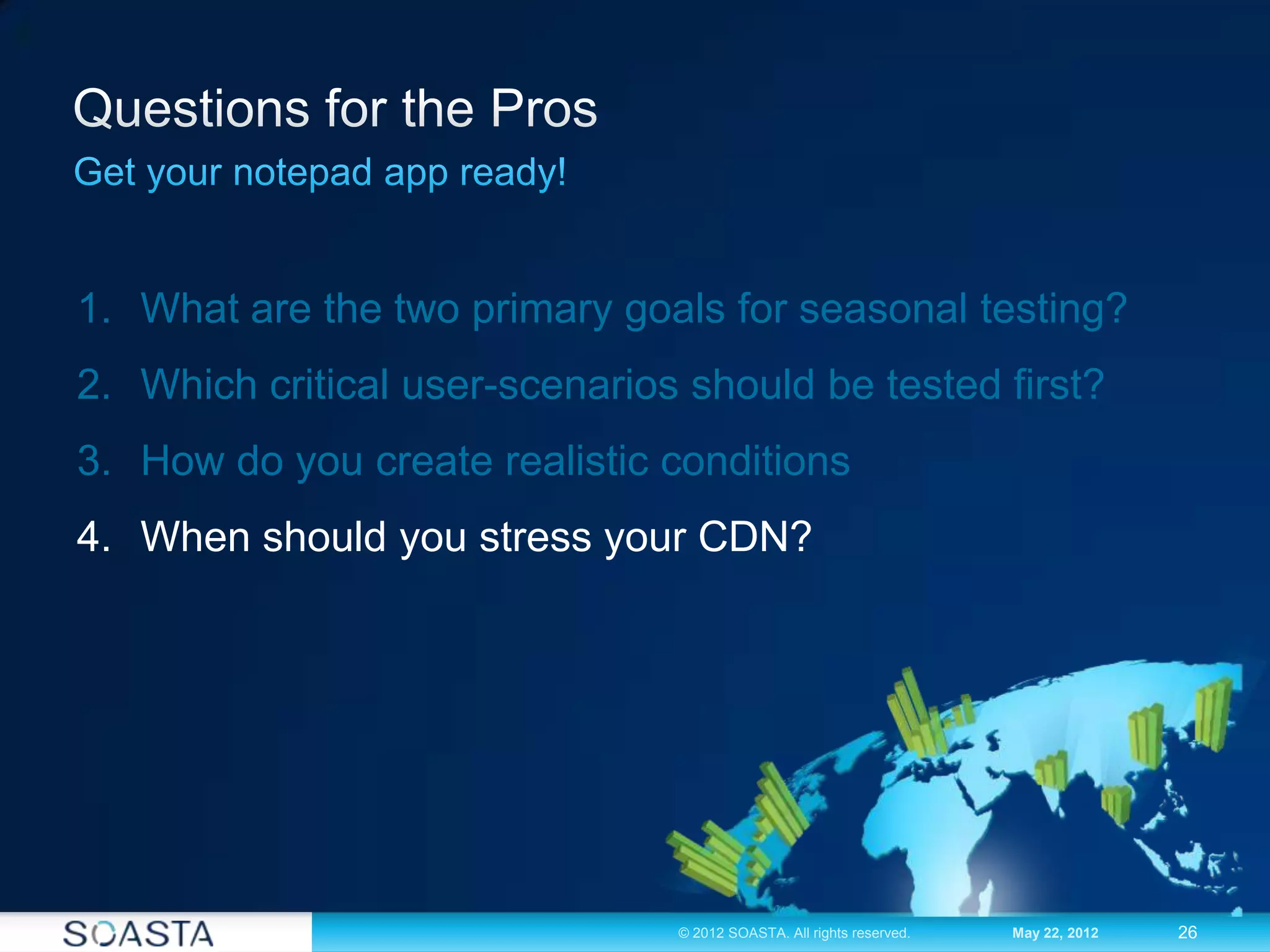 Questions for the Pros

Get your notepad app ready!

1. What are the two primary goals for seasonal testing?
2. Which critical user-scenarios should be tested first?
3. How do you create realistic conditions
4. When should you stress your CDN?

SOASTA

© 2012 SOASTA. All rights reserved.

May 22, 2012

26